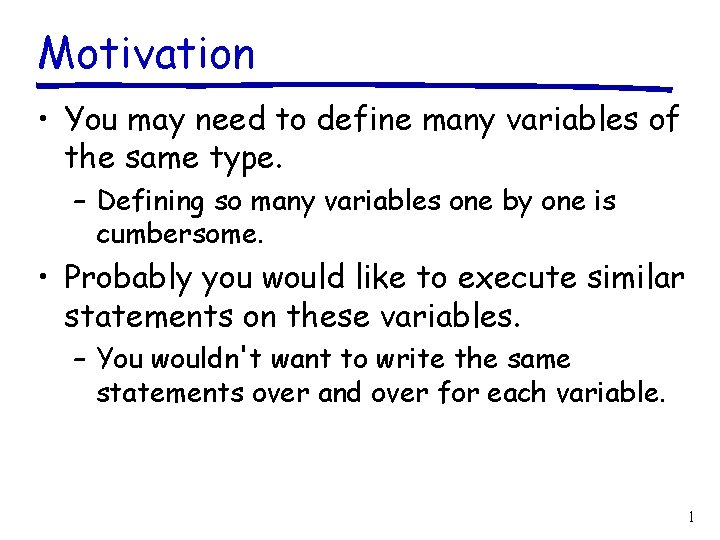 Motivation

• You may need to define many variables of the same type.

– Defining so many variables one by one is cumbersome.

• Probably you would like to execute similar statements on these variables.

– You wouldn't want to write the same statements over and over for each variable.

1